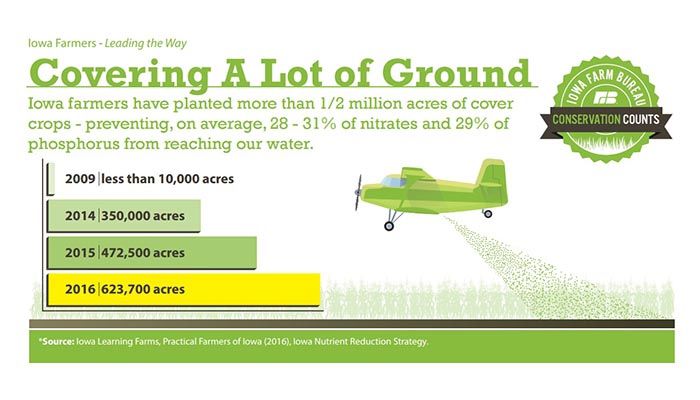 Iowa Farmers - Leading the Way

Covering A Lot of Ground

Iowa farmers have planted more than 1/2 million acres of cover crops - preventing, on average, 28 - 31% of nitrates and 29% of phosphorus from reaching our water.

IOWA FARM BUREAU
FB
CONSERVATION COUNTS

2009 | less than 10,000 acres
2014 | 350,000 acres
2015 | 472,500 acres
2016 | 623,700 acres

*Source: Iowa Learning Farms, Practical Farmers of Iowa (2016), Iowa Nutrient Reduction Strategy.